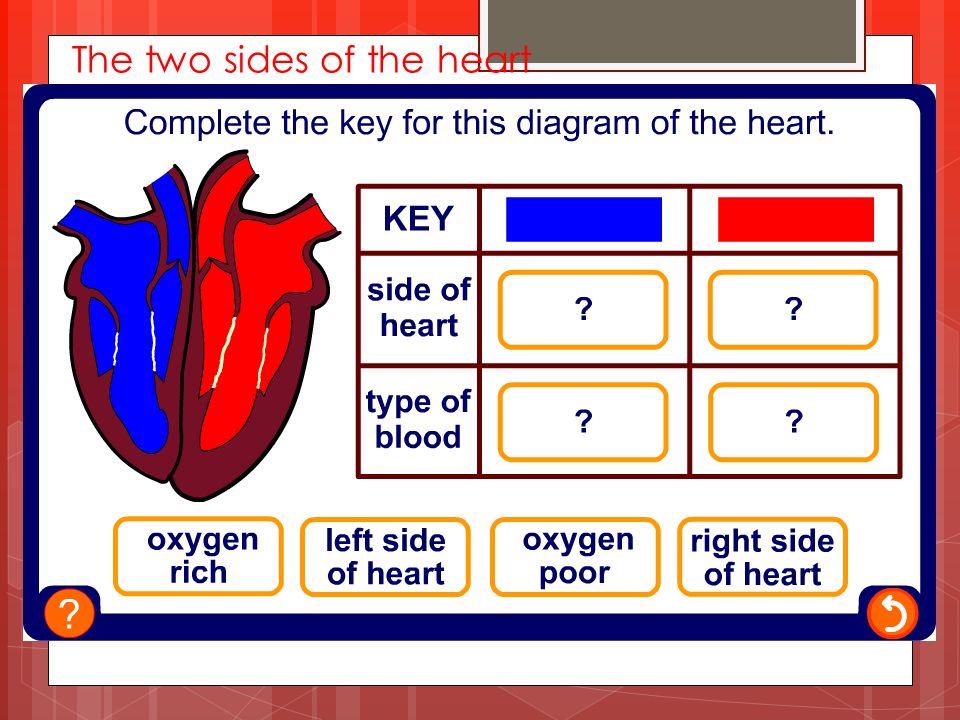 The two sides of the heart

Complete the key for this diagram of the heart.

| KEY | | |
|---|---|---|
| side of heart | ? | ? |
| type of blood | ? | ? |

oxygen rich

left side of heart

oxygen poor

right side of heart

?